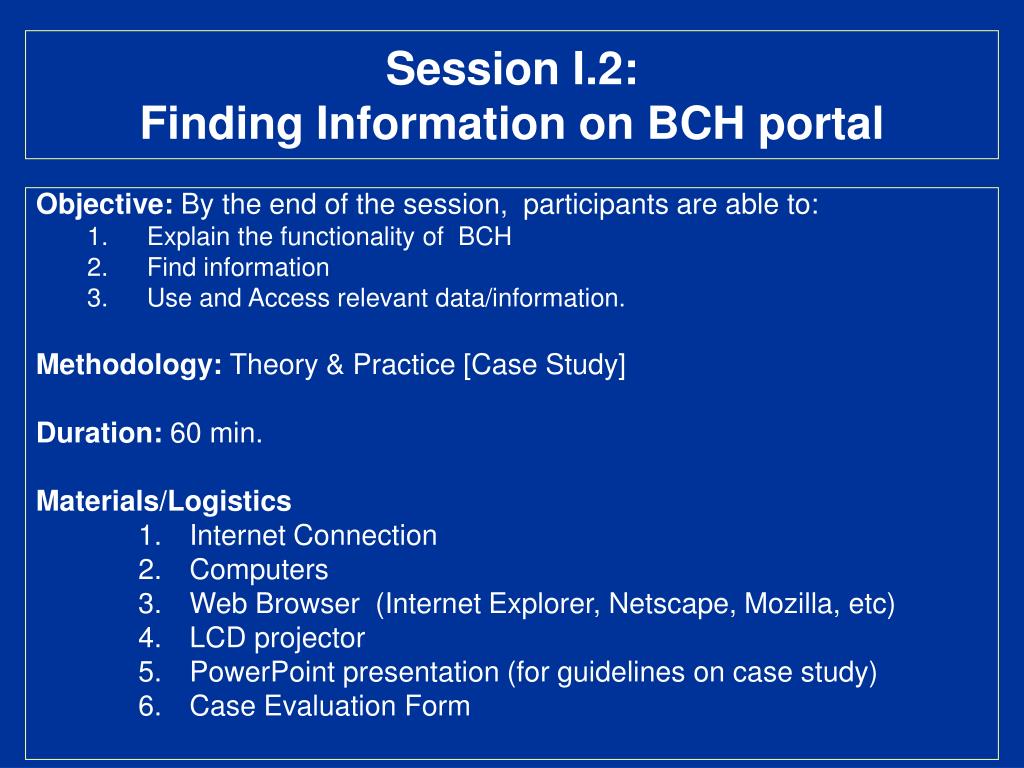 Session I.2:
Finding Information on BCH portal

Objective: By the end of the session, participants are able to:
1. Explain the functionality of BCH
2. Find information
3. Use and Access relevant data/information.

Methodology: Theory & Practice [Case Study]

Duration: 60 min.

Materials/Logistics
1. Internet Connection
2. Computers
3. Web Browser (Internet Explorer, Netscape, Mozilla, etc)
4. LCD projector
5. PowerPoint presentation (for guidelines on case study)
6. Case Evaluation Form